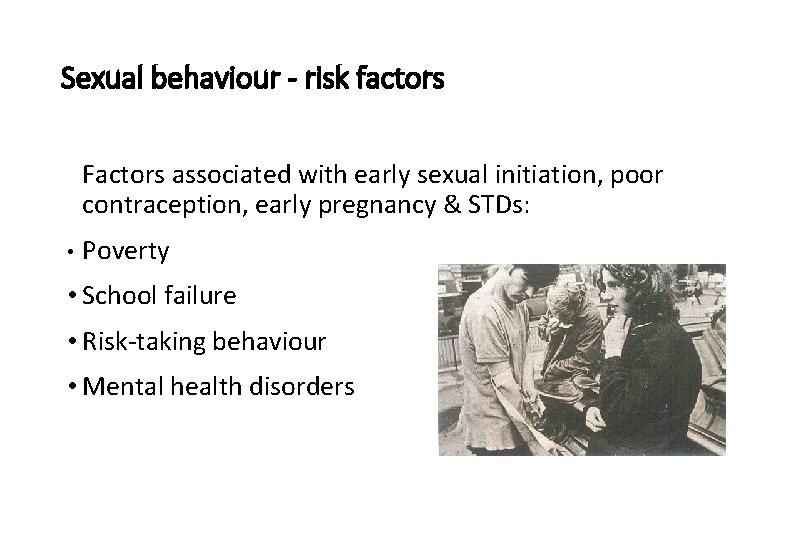 Sexual behaviour - risk factors

Factors associated with early sexual initiation, poor contraception, early pregnancy & STDs:

• Poverty
• School failure
• Risk-taking behaviour
• Mental health disorders